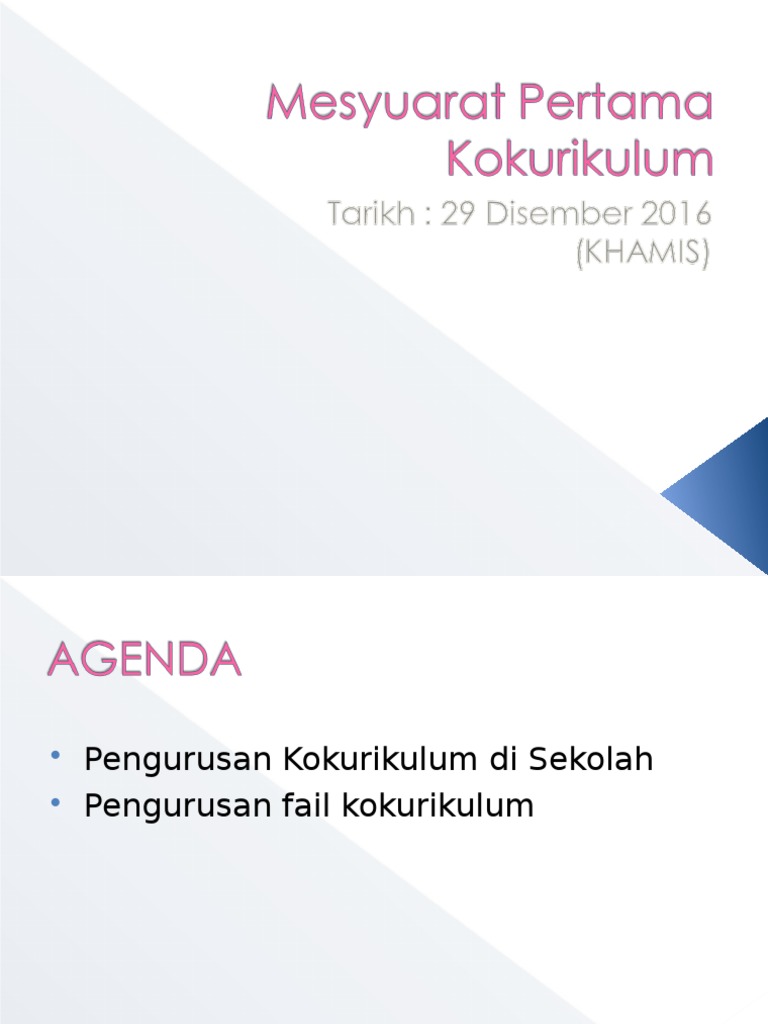 Mesyuarat Pertama Kokurikulum

Tarikh : 29 Disember 2016 (KHAMIS)

AGENDA

• Pengurusan Kokurikulum di Sekolah
• Pengurusan fail kokurikulum